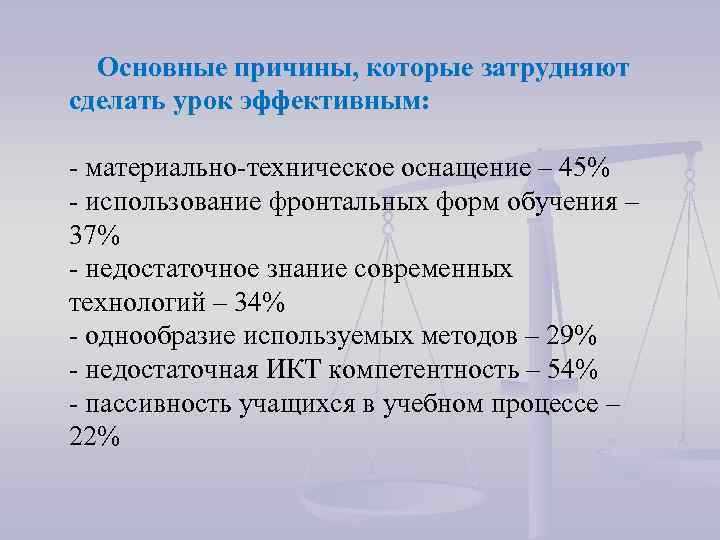 Основные причины, которые затрудняют сделать урок эффективным:

- материально-техническое оснащение – 45%
- использование фронтальных форм обучения – 37%
- недостаточное знание современных технологий – 34%
- однообразие используемых методов – 29%
- недостаточная ИКТ компетентность – 54%
- пассивность учащихся в учебном процессе – 22%